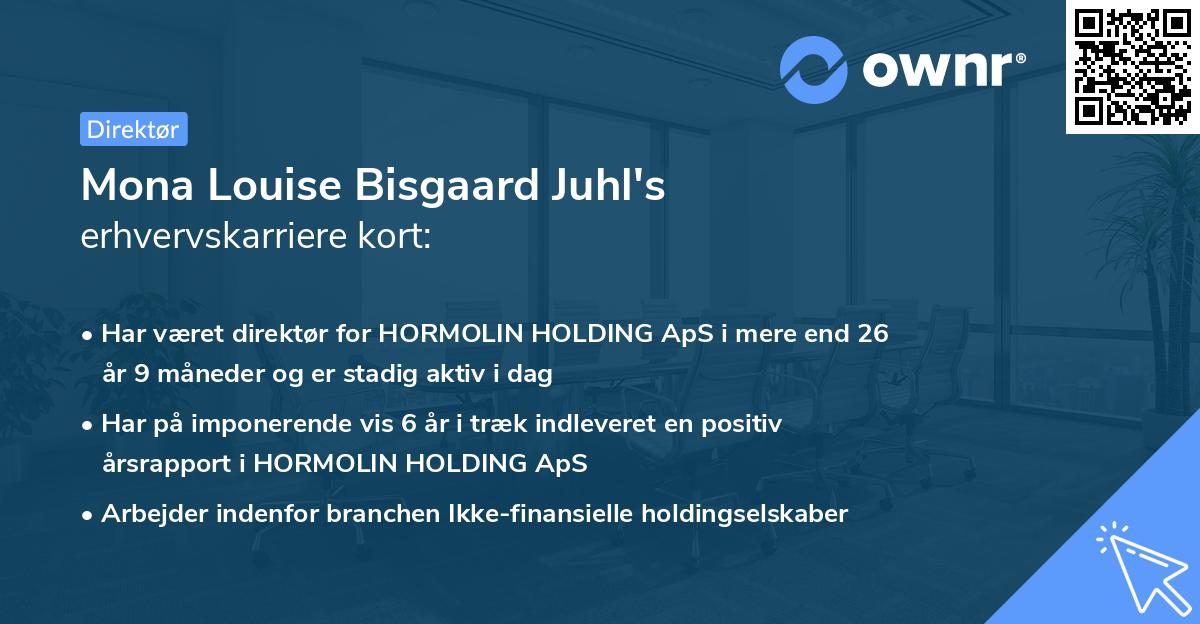 ownr®

Direktør

Mona Louise Bisgaard Juhl's
erhvervskarriere kort:

• Har været direktør for HORMOLIN HOLDING ApS i mere end 26 år 9 måneder og er stadig aktiv i dag
• Har på imponerende vis 6 år i træk indleveret en positiv årsrapport i HORMOLIN HOLDING ApS
• Arbejder indenfor branchen Ikke-finansielle holdingselskaber